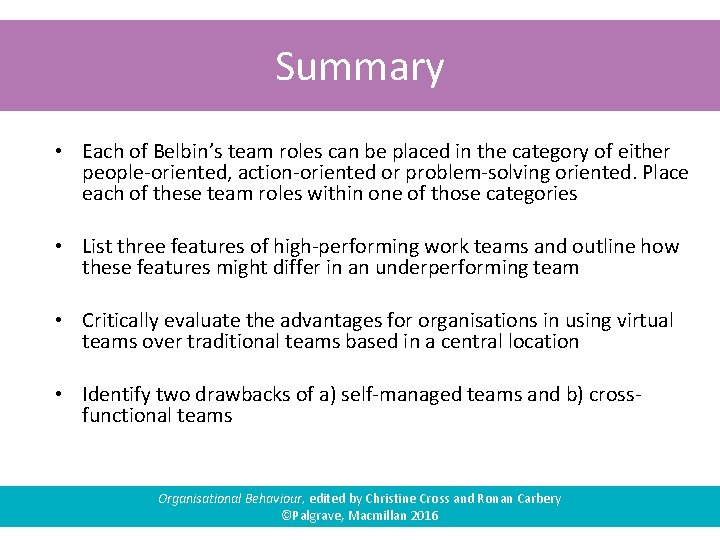 Summary

• Each of Belbin's team roles can be placed in the category of either people-oriented, action-oriented or problem-solving oriented. Place each of these team roles within one of those categories

• List three features of high-performing work teams and outline how these features might differ in an underperforming team

• Critically evaluate the advantages for organisations in using virtual teams over traditional teams based in a central location

• Identify two drawbacks of a) self-managed teams and b) cross-functional teams

Organisational Behaviour, edited by Christine Cross and Ronan Carbery
©Palgrave, Macmillan 2016